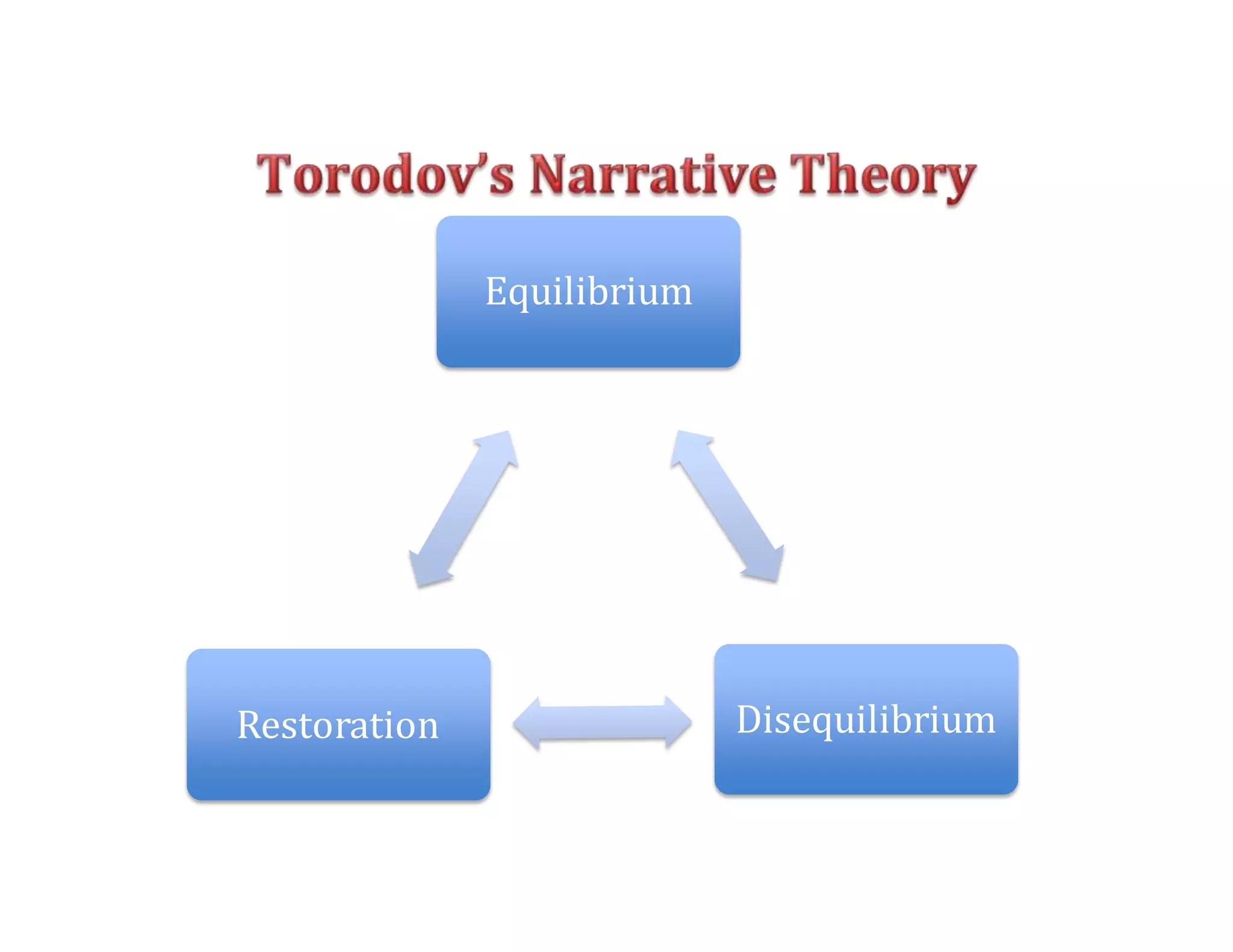 Torodov's Narrative Theory

Equilibrium

Restoration

Disequilibrium